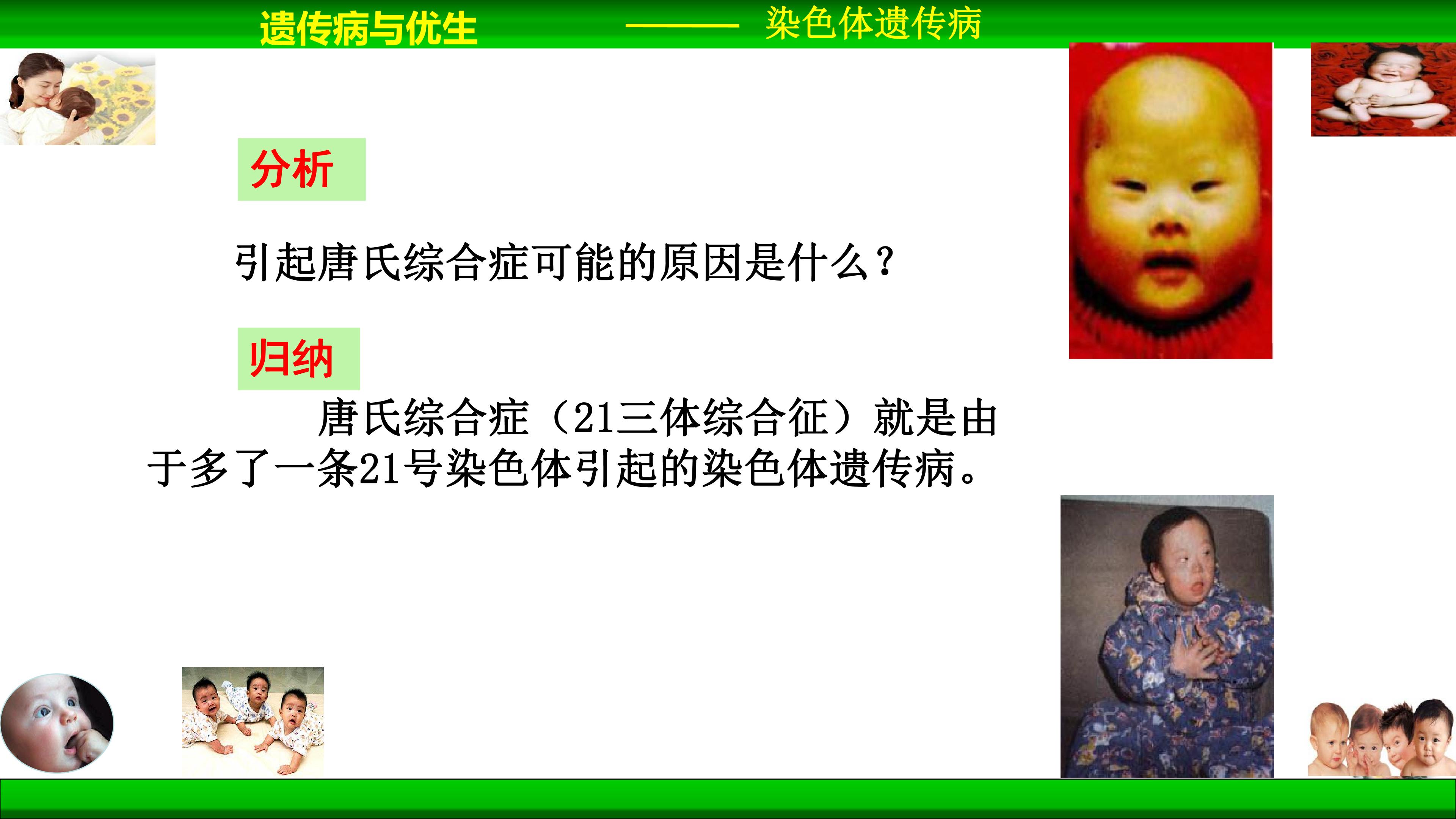 遗传病与优生 ——— 染色体遗传病

分析

引起唐氏综合症可能的原因是什么？

归纳

唐氏综合症（21三体综合征）就是由于多了一条21号染色体引起的染色体遗传病。